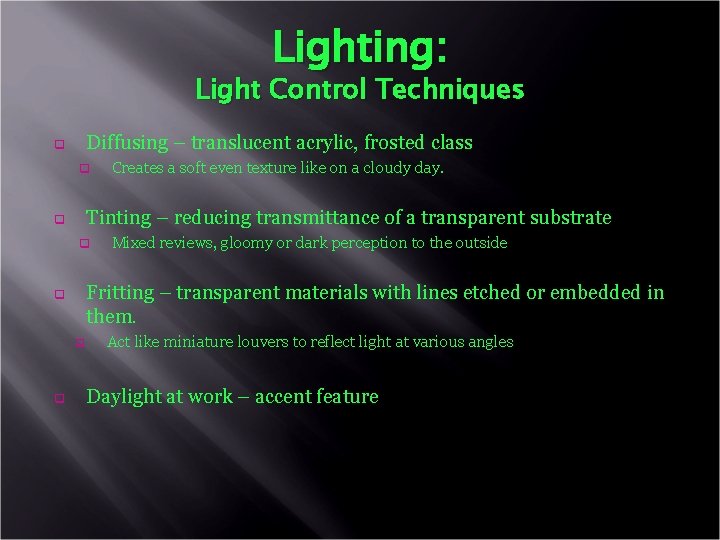 Lighting:
Light Control Techniques

Diffusing – translucent acrylic, frosted class
Creates a soft even texture like on a cloudy day.

Tinting – reducing transmittance of a transparent substrate
Mixed reviews, gloomy or dark perception to the outside

Fritting – transparent materials with lines etched or embedded in them.
Act like miniature louvers to reflect light at various angles

Daylight at work – accent feature